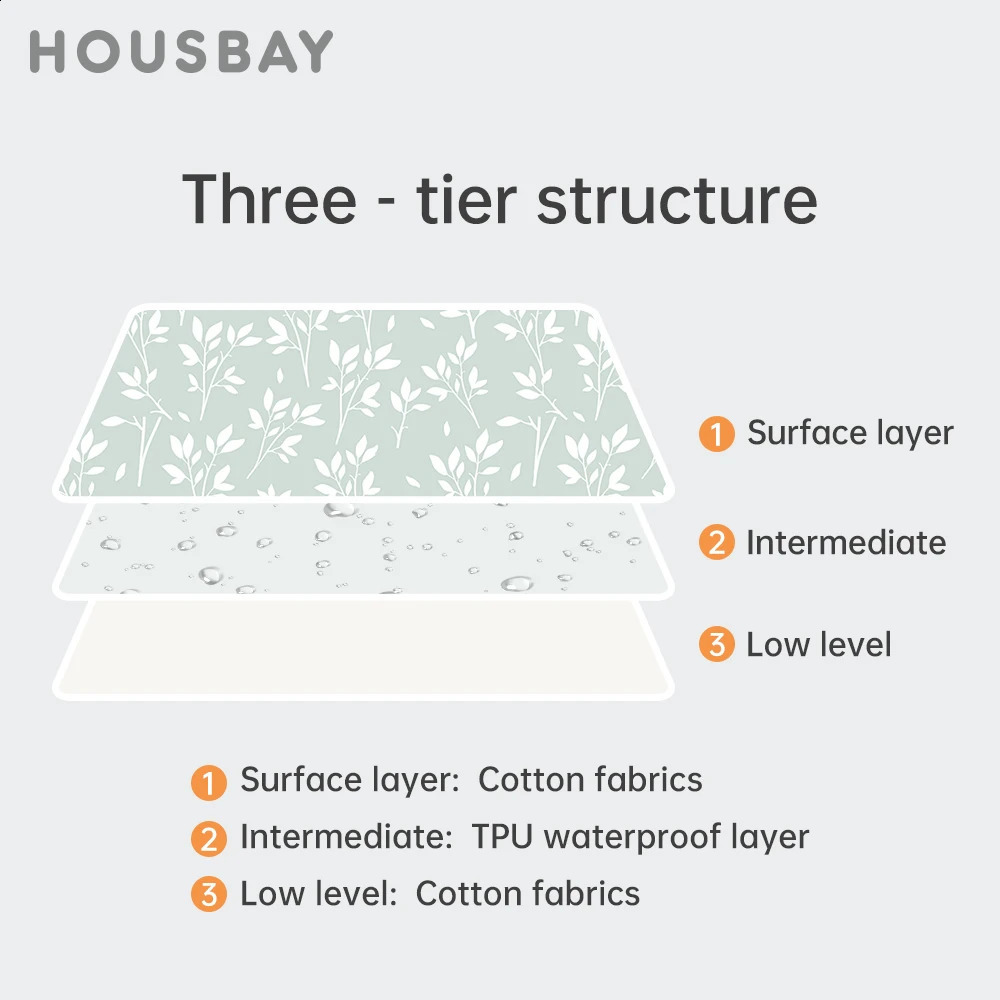 HOUSBAY

Three - tier structure

1 Surface layer

2 Intermediate

3 Low level

1 Surface layer: Cotton fabrics

2 Intermediate: TPU waterproof layer

3 Low level: Cotton fabrics